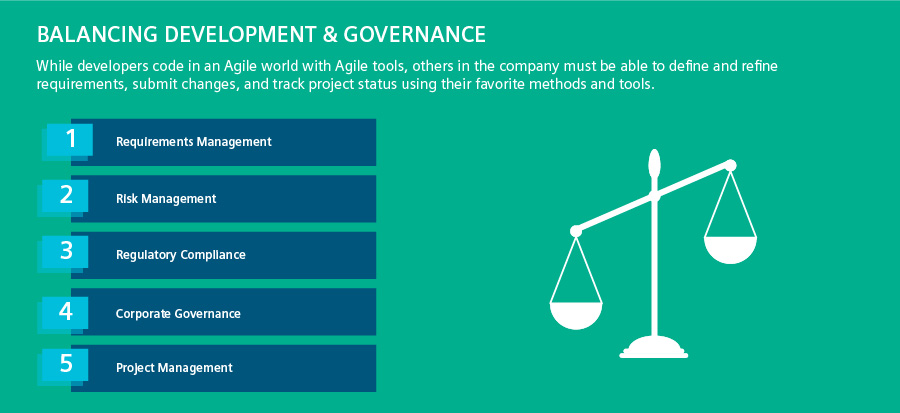 BALANCING DEVELOPMENT & GOVERNANCE

While developers code in an Agile world with Agile tools, others in the company must be able to define and refine requirements, submit changes, and track project status using their favorite methods and tools.

1 Requirements Management

2 Risk Management

3 Regulatory Compliance

4 Corporate Governance

5 Project Management